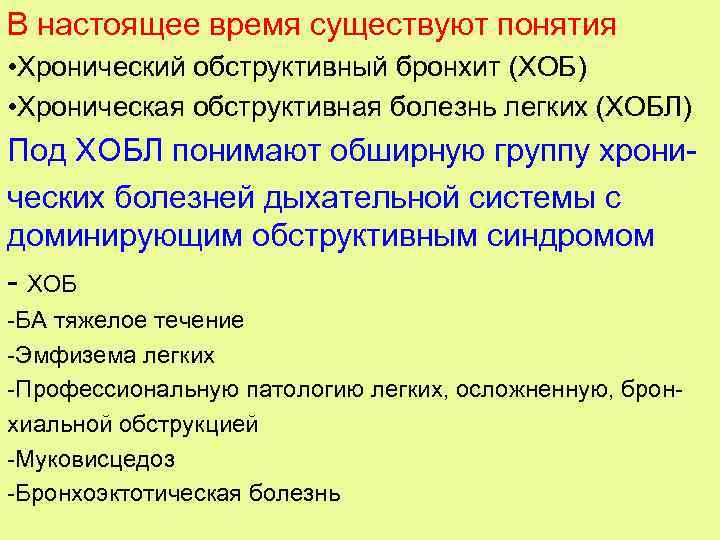 В настоящее время существуют понятия
•Хронический обструктивный бронхит (ХОБ)
•Хроническая обструктивная болезнь легких (ХОБЛ)

Под ХОБЛ понимают обширную группу хронических болезней дыхательной системы с доминирующим обструктивным синдромом

- ХОБ
-БА тяжелое течение
-Эмфизема легких
-Профессиональную патологию легких, осложненную, бронхиальной обструкцией
-Муковисцедоз
-Бронхоэктотическая болезнь